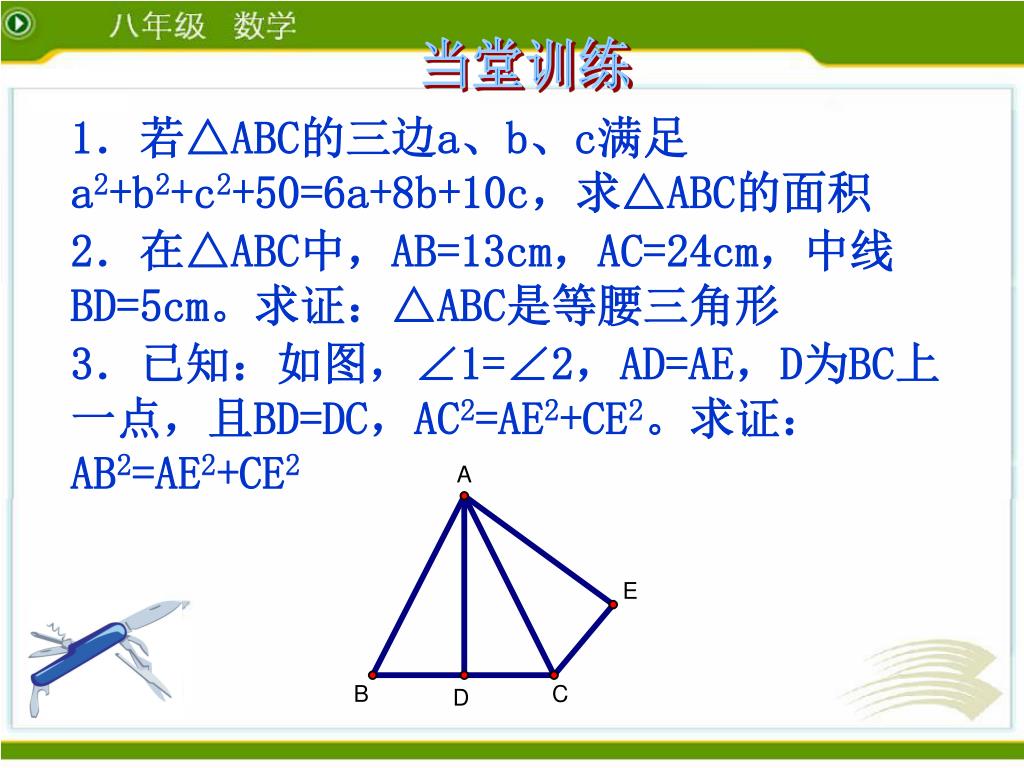 八年级 数学

当堂训练

1．若△ABC的三边a、b、c满足 $a^2+b^2+c^2+50=6a+8b+10c$，求△ABC的面积

2．在△ABC中，AB=13cm，AC=24cm，中线BD=5cm。求证：△ABC是等腰三角形

3．已知：如图，∠1=∠2，AD=AE，D为BC上一点，且BD=DC，$AC^2=AE^2+CE^2$。求证：$AB^2=AE^2+CE^2$

A
E
B
D
C